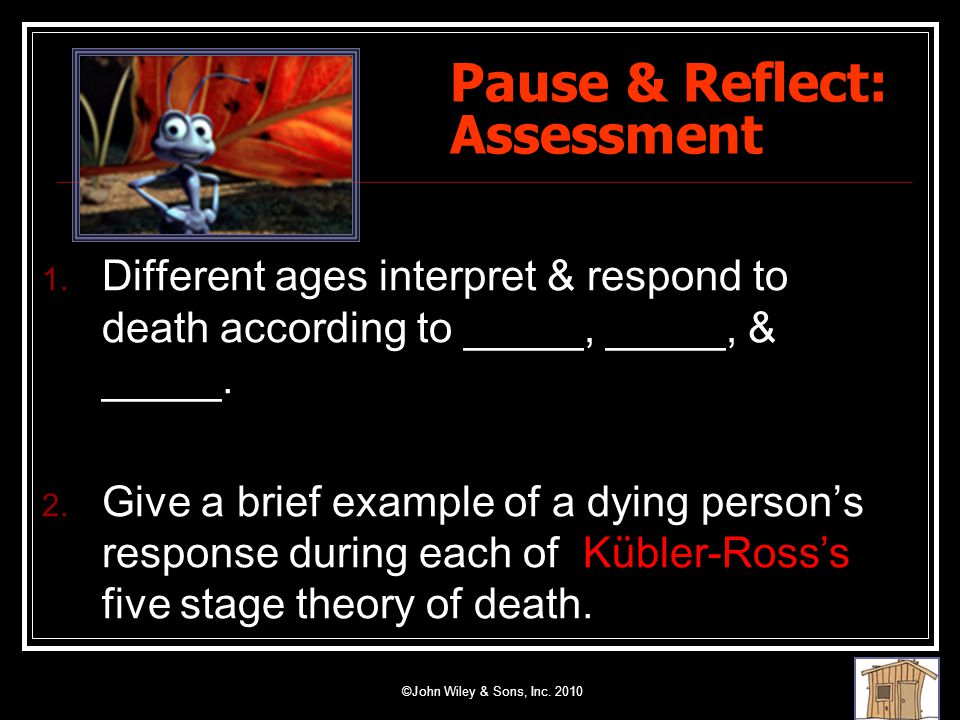 Pause & Reflect: Assessment

1. Different ages interpret & respond to death according to _____, _____, & _____.

2. Give a brief example of a dying person's response during each of Kübler-Ross's five stage theory of death.

©John Wiley & Sons, Inc. 2010